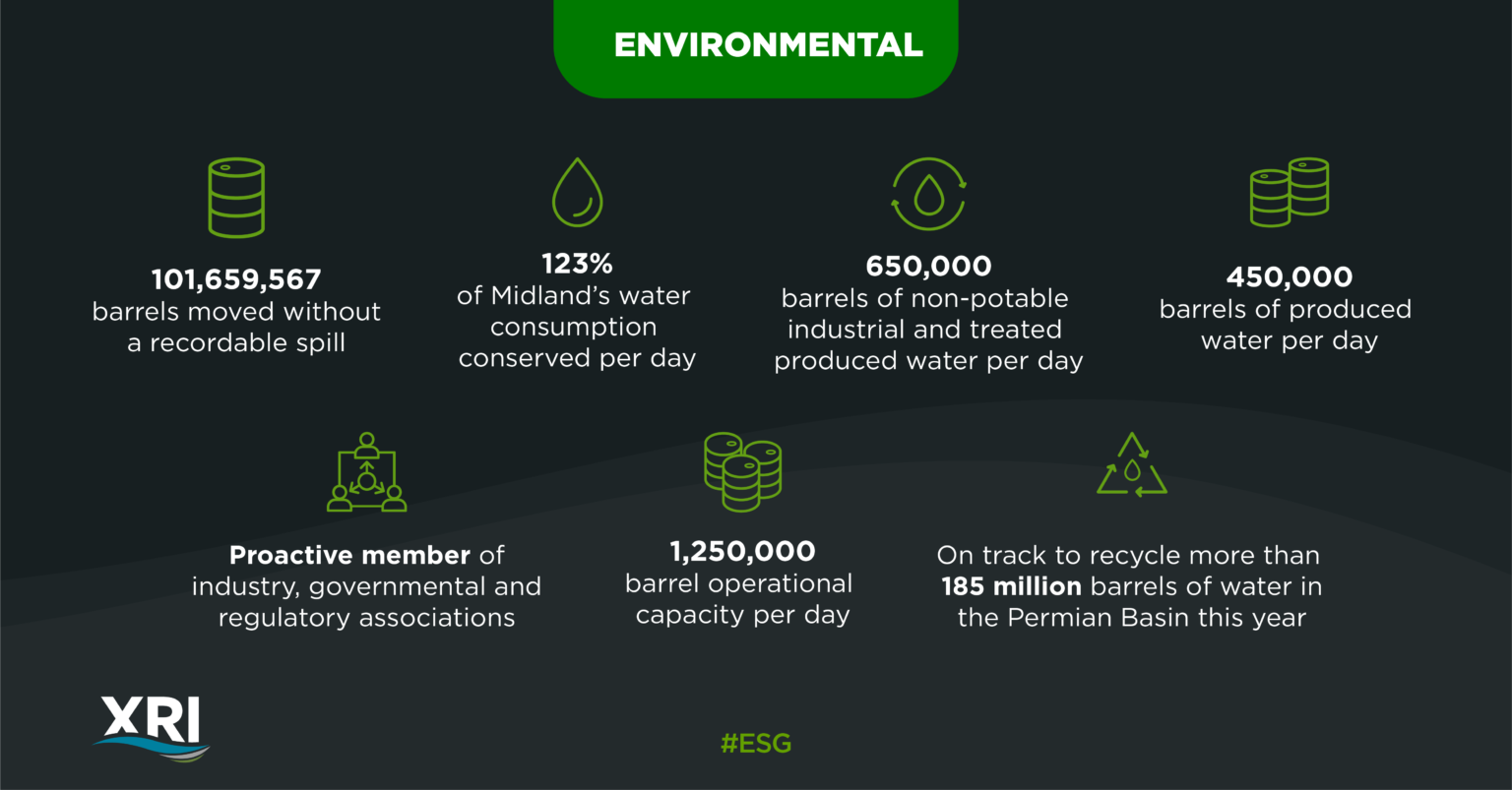 ENVIRONMENTAL

101,659,567
barrels moved without a recordable spill

123%
of Midland's water consumption conserved per day

650,000
barrels of non-potable industrial and treated produced water per day

450,000
barrels of produced water per day

Proactive member of industry, governmental and regulatory associations

1,250,000
barrel operational capacity per day

On track to recycle more than 185 million barrels of water in the Permian Basin this year

XRI

#ESG